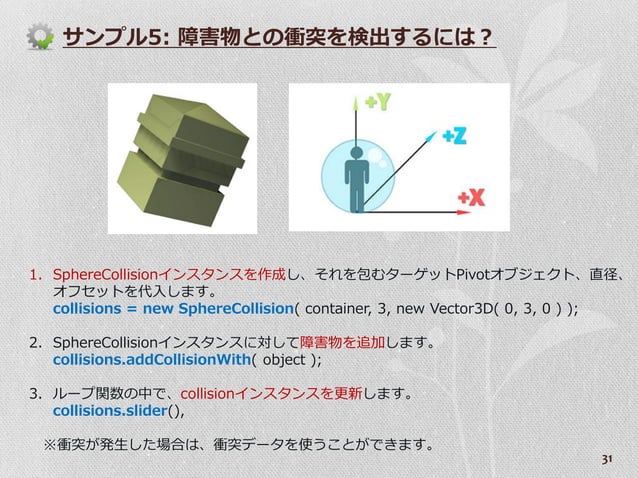 サンプル5: 障害物との衝突を検出するには？

+Y

+Z

+X

1. SphereCollisionインスタンスを作成し、それを包むターゲットPivotオブジェクト、直径、オフセットを代入します。
collisions = new SphereCollision( container, 3, new Vector3D( 0, 3, 0 ) );

2. SphereCollisionインスタンスに対して障害物を追加します。
collisions.addCollisionWith( object );

3. ループ関数の中で、collisionインスタンスを更新します。
collisions.slider(),

※衝突が発生した場合は、衝突データを使うことができます。

31